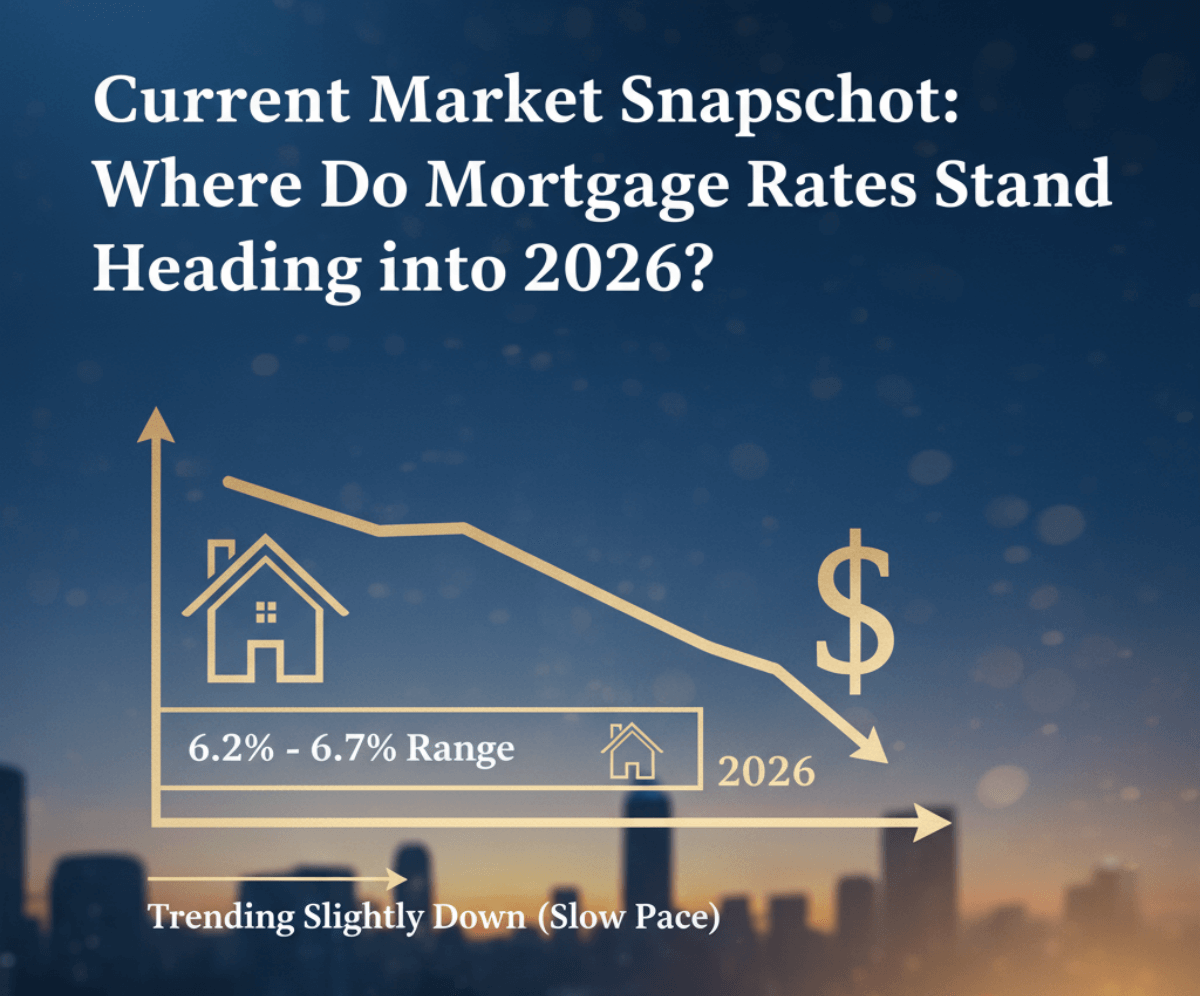 Current Market Snapschot: Where Do Mortgage Rates Stand Heading into 2026?

$

6.2% - 6.7% Range

2026

Trending Slightly Down (Slow Pace)